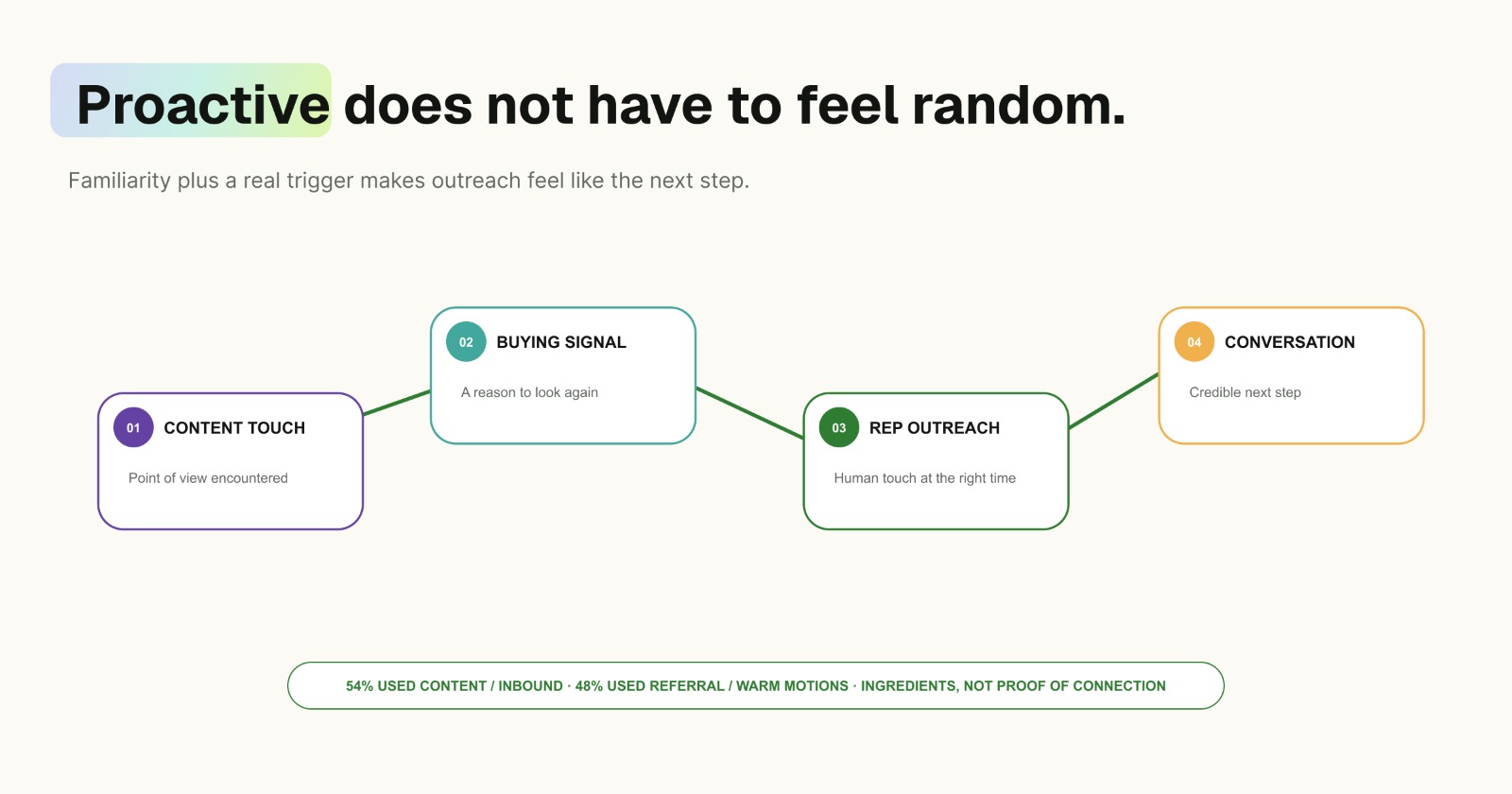 Proactive does not have to feel random.

Familiarity plus a real trigger makes outreach feel like the next step.

01 CONTENT TOUCH
Point of view encountered

02 BUYING SIGNAL
A reason to look again

03 REP OUTREACH
Human touch at the right time

04 CONVERSATION
Credible next step

54% USED CONTENT / INBOUND · 48% USED REFERRAL / WARM MOTIONS · INGREDIENTS, NOT PROOF OF CONNECTION